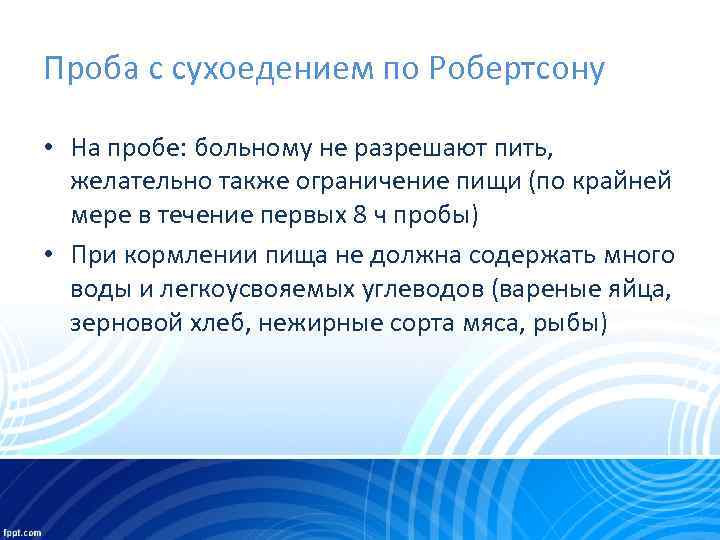 Проба с сухоедением по Робертсону

• На пробе: больному не разрешают пить, желательно также ограничение пищи (по крайней мере в течение первых 8 ч пробы)

• При кормлении пища не должна содержать много воды и легкоусвояемых углеводов (вареные яйца, зерновой хлеб, нежирные сорта мяса, рыбы)

fppt.com